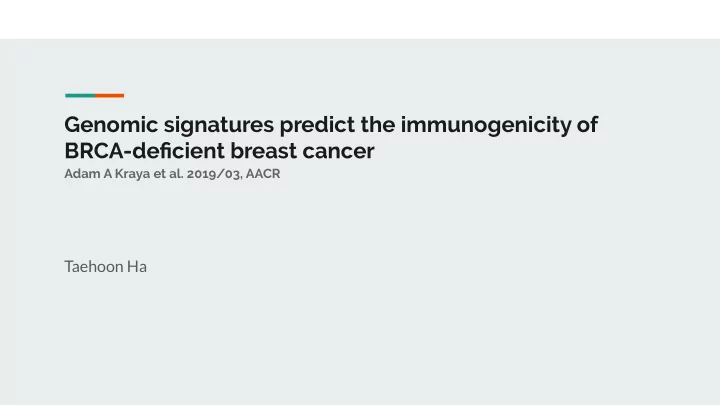 Genomic signatures predict the immunogenicity of BRCA-deficient breast cancer
Adam A Kraya et al. 2019/03, AACR

Taehoon Ha